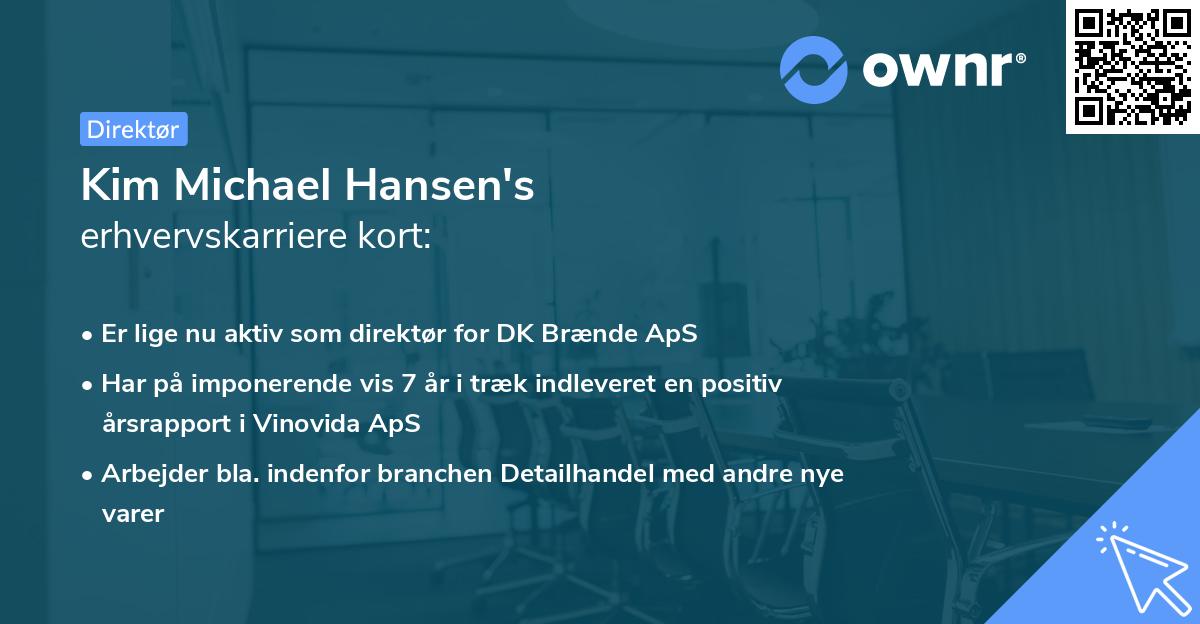 ownr®

Direktør

Kim Michael Hansen's erhvervskarriere kort:

• Er lige nu aktiv som direktør for DK Brænde ApS

• Har på imponerende vis 7 år i træk indleveret en positiv årsrapport i Vinovida ApS

• Arbejder bla. indenfor branchen Detailhandel med andre nye varer